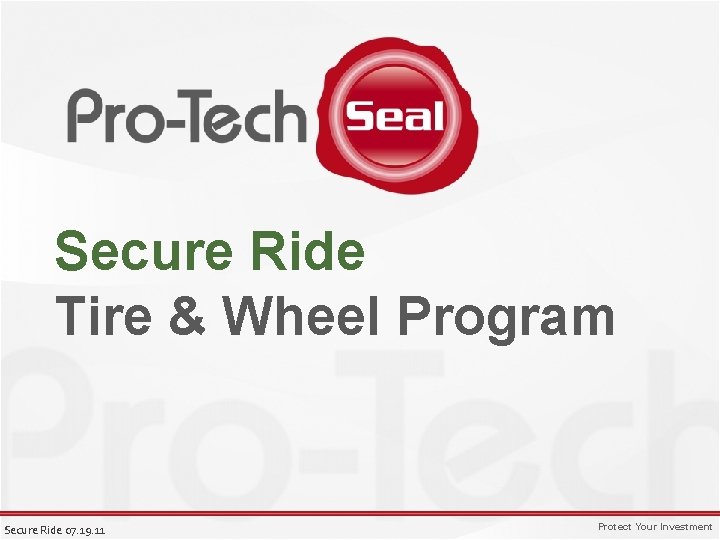 Pro-Tech Seal

Secure Ride
Tire & Wheel Program

Pro-Tech

Secure Ride 07.19.11

Protect Your Investment